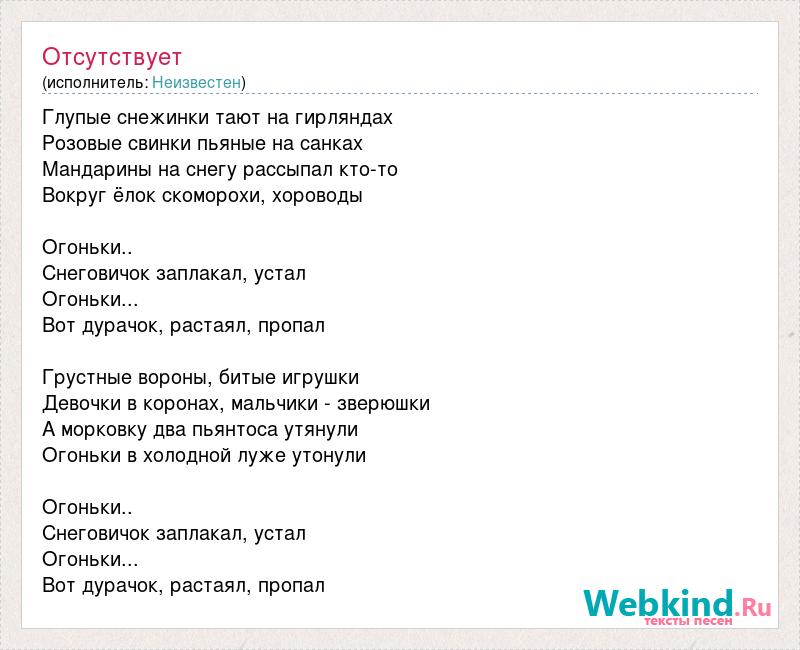 Отсутствует
(исполнитель: Неизвестен)

Глупые снежинки тают на гирляндах
Розовые свинки пьяные на санках
Мандарины на снегу рассыпал кто-то
Вокруг ёлок скоморохи, хороводы

Огоньки..
Снеговичок заплакал, устал
Огоньки...
Вот дурачок, растаял, пропал

Грустные вороны, битые игрушки
Девочки в коронах, мальчики - зверюшки
А морковку два пьянтоса утянули
Огоньки в холодной луже утонули

Огоньки..
Снеговичок заплакал, устал
Огоньки...
Вот дурачок, растаял, пропал

Webkind.Ru
тексты песен